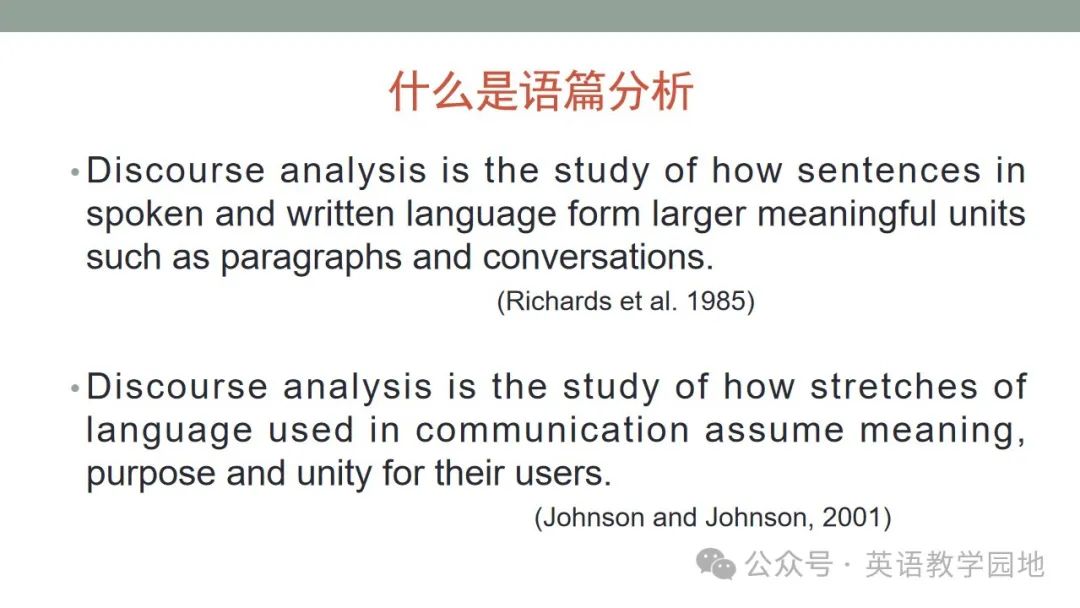 什么是语篇分析

• Discourse analysis is the study of how sentences in spoken and written language form larger meaningful units such as paragraphs and conversations.

(Richards et al. 1985)

• Discourse analysis is the study of how stretches of language used in communication assume meaning, purpose and unity for their users.

(Johnson and Johnson, 2001)

公众号 · 英语教学园地